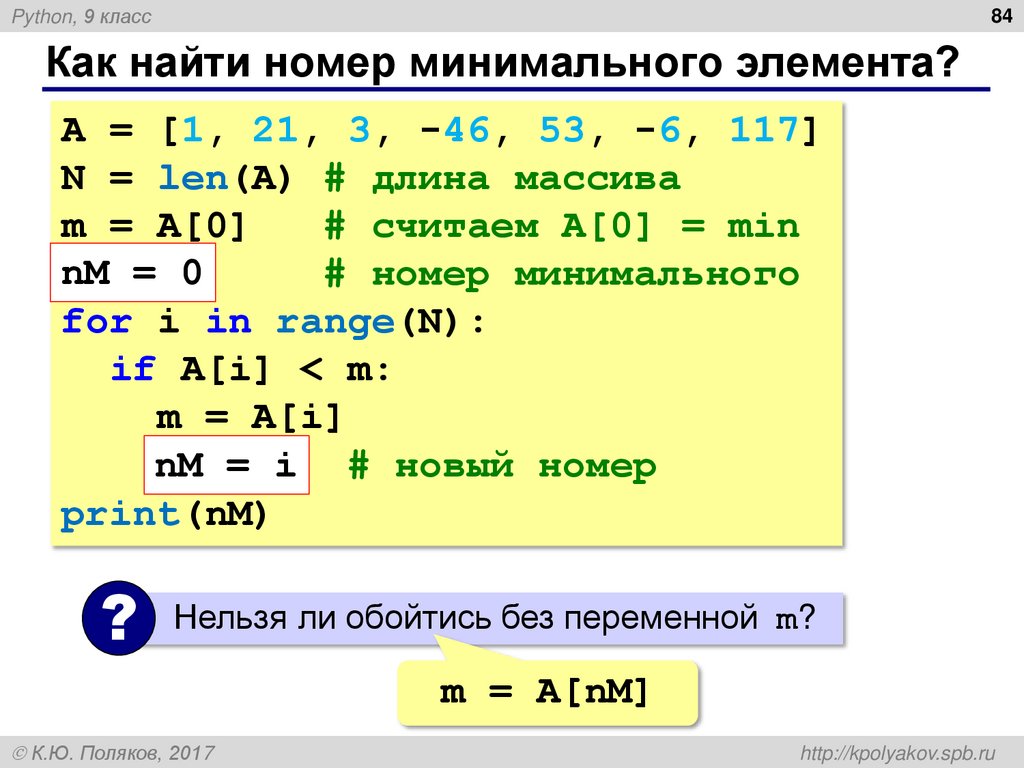 Python, 9 класс

84

Как найти номер минимального элемента?

A = [1, 21, 3, -46, 53, -6, 117]
N = len(A) # длина массива
m = A[0]   # считаем A[0] = min
nM = 0     # номер минимального
for i in range(N):
  if A[i] < m:
    m = A[i]
    nM = i  # новый номер
print(nM)

?

Нельзя ли обойтись без переменной m?

m = A[nM]

© К.Ю. Поляков, 2017

http://kpolyakov.spb.ru